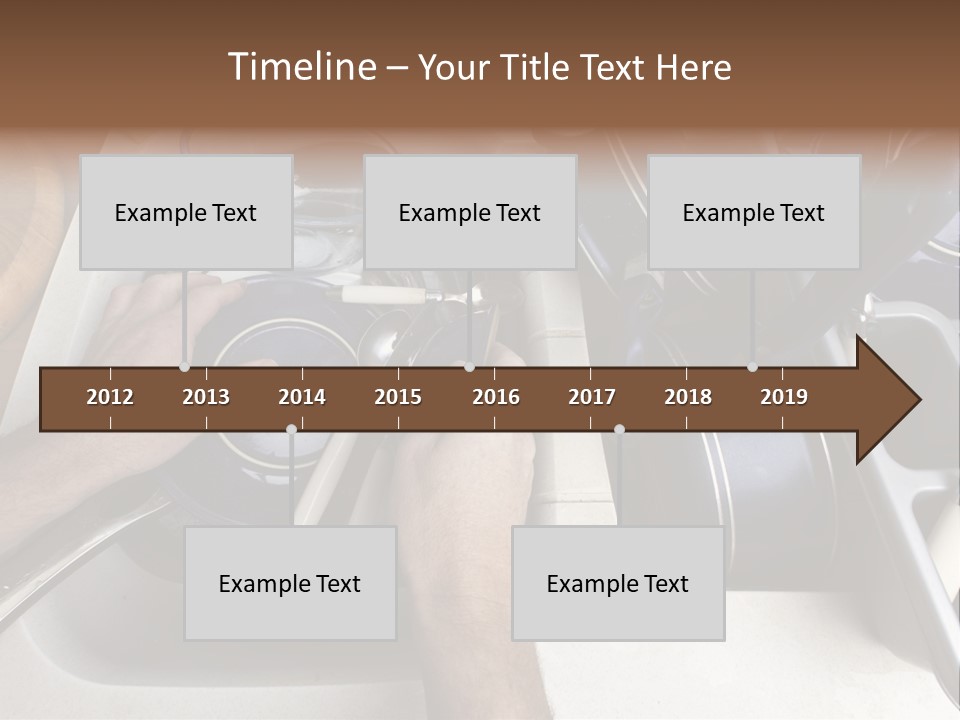 Timeline – Your Title Text Here

Example Text

Example Text

Example Text

2012 2013 2014 2015 2016 2017 2018 2019

Example Text

Example Text